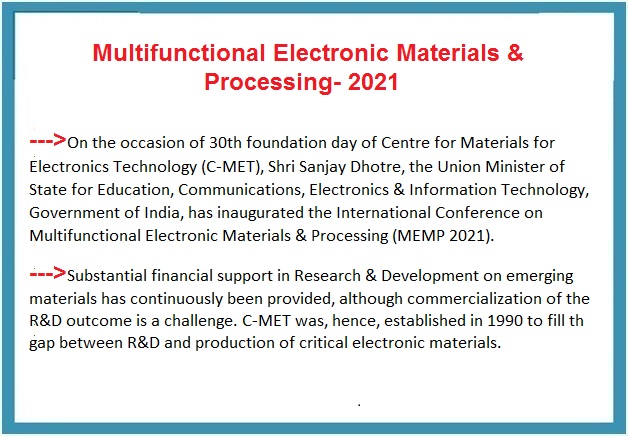 Multifunctional Electronic Materials & Processing- 2021

--->On the occasion of 30th foundation day of Centre for Materials for Electronics Technology (C-MET), Shri Sanjay Dhotre, the Union Minister of State for Education, Communications, Electronics & Information Technology, Government of India, has inaugurated the International Conference on Multifunctional Electronic Materials & Processing (MEMP 2021).

--->Substantial financial support in Research & Development on emerging materials has continuously been provided, although commercialization of the R&D outcome is a challenge. C-MET was, hence, established in 1990 to fill th gap between R&D and production of critical electronic materials.